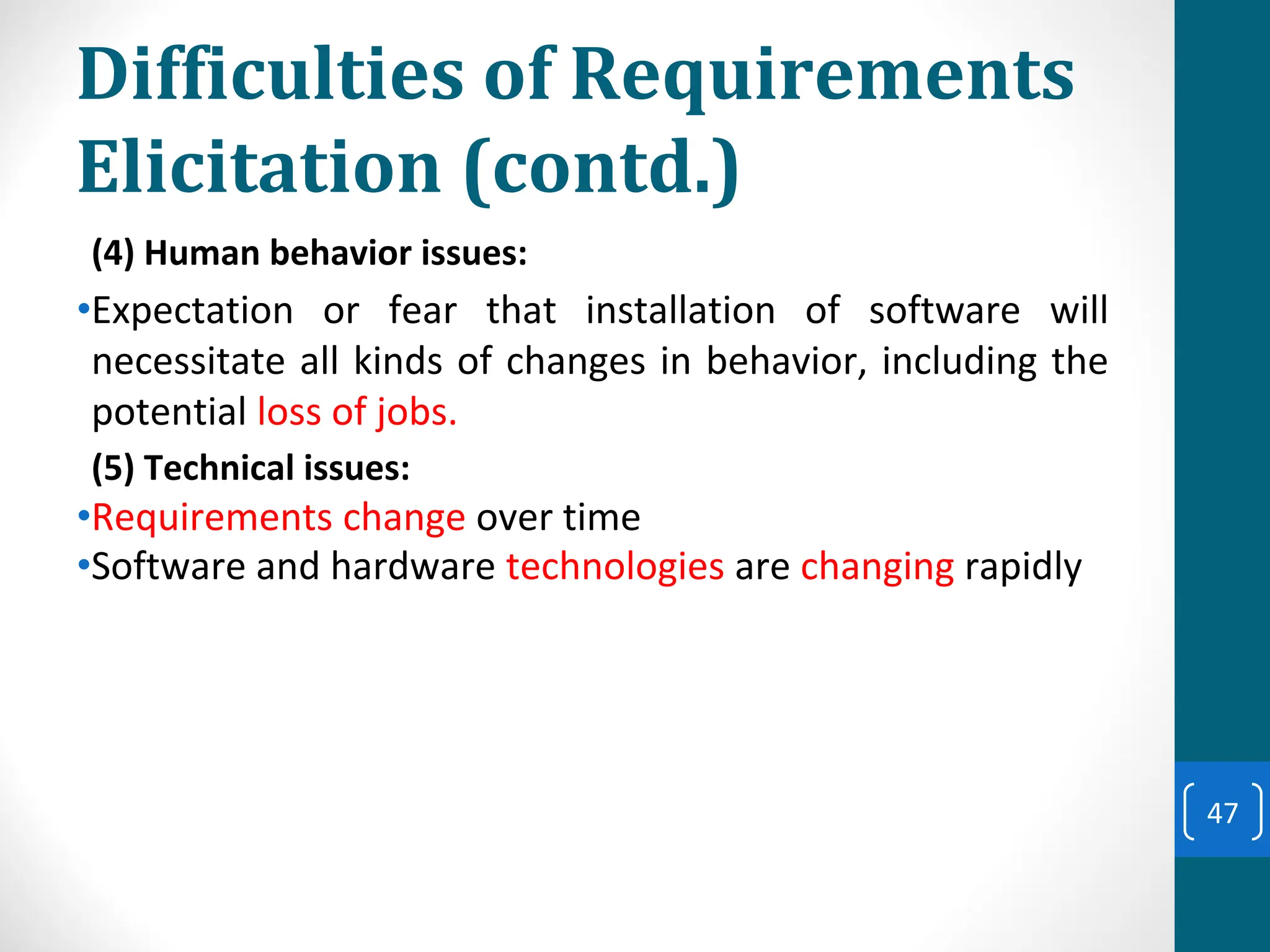 Difficulties of Requirements Elicitation (contd.)

(4) Human behavior issues:

•Expectation or fear that installation of software will necessitate all kinds of changes in behavior, including the potential loss of jobs.

(5) Technical issues:

•Requirements change over time
•Software and hardware technologies are changing rapidly

47